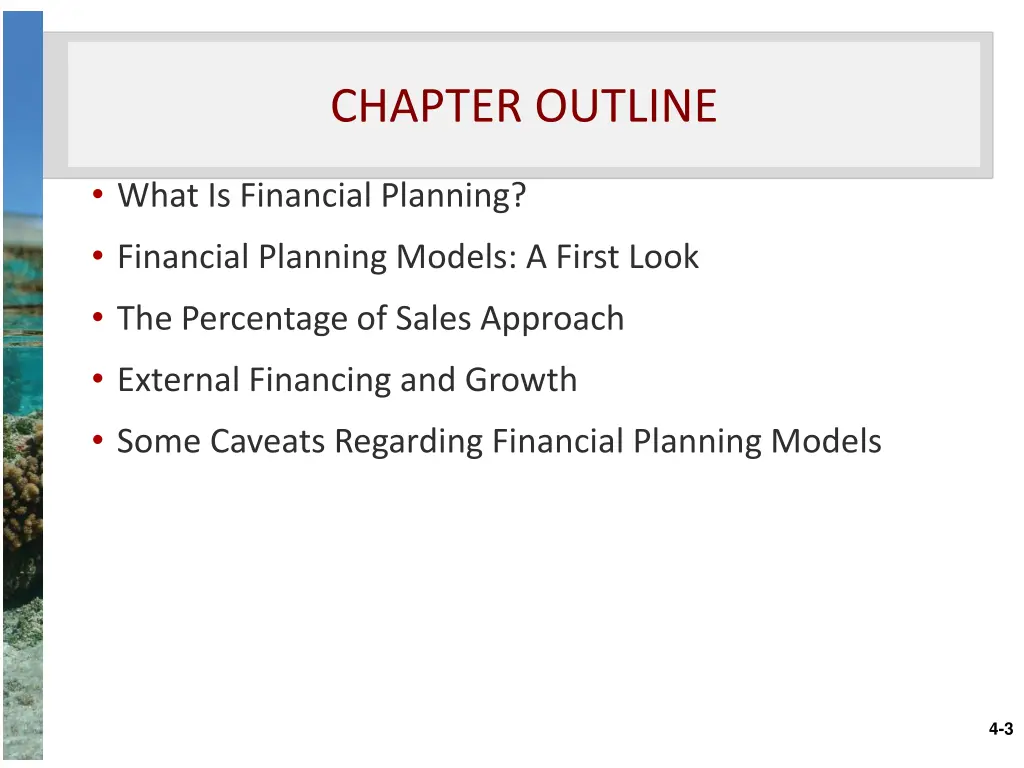 CHAPTER OUTLINE

• What Is Financial Planning?
• Financial Planning Models: A First Look
• The Percentage of Sales Approach
• External Financing and Growth
• Some Caveats Regarding Financial Planning Models

4-3